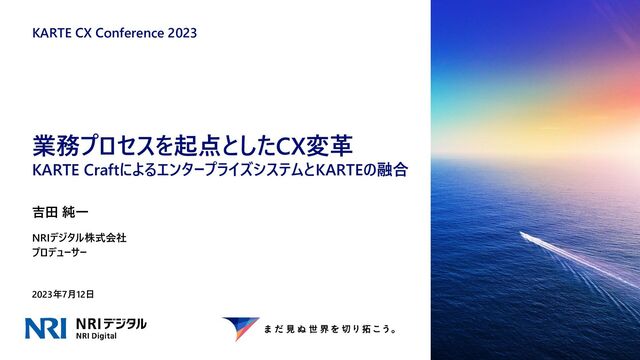 KARTE CX Conference 2023

業務プロセスを起点としたCX変革
KARTE CraftによるエンタープライズシステムとKARTEの融合

吉田 純一

NRIデジタル株式会社
プロデューサー

2023年7月12日

NRI NRIデジタル
NRI Digital

まだ見ぬ世界を切り拓こう。